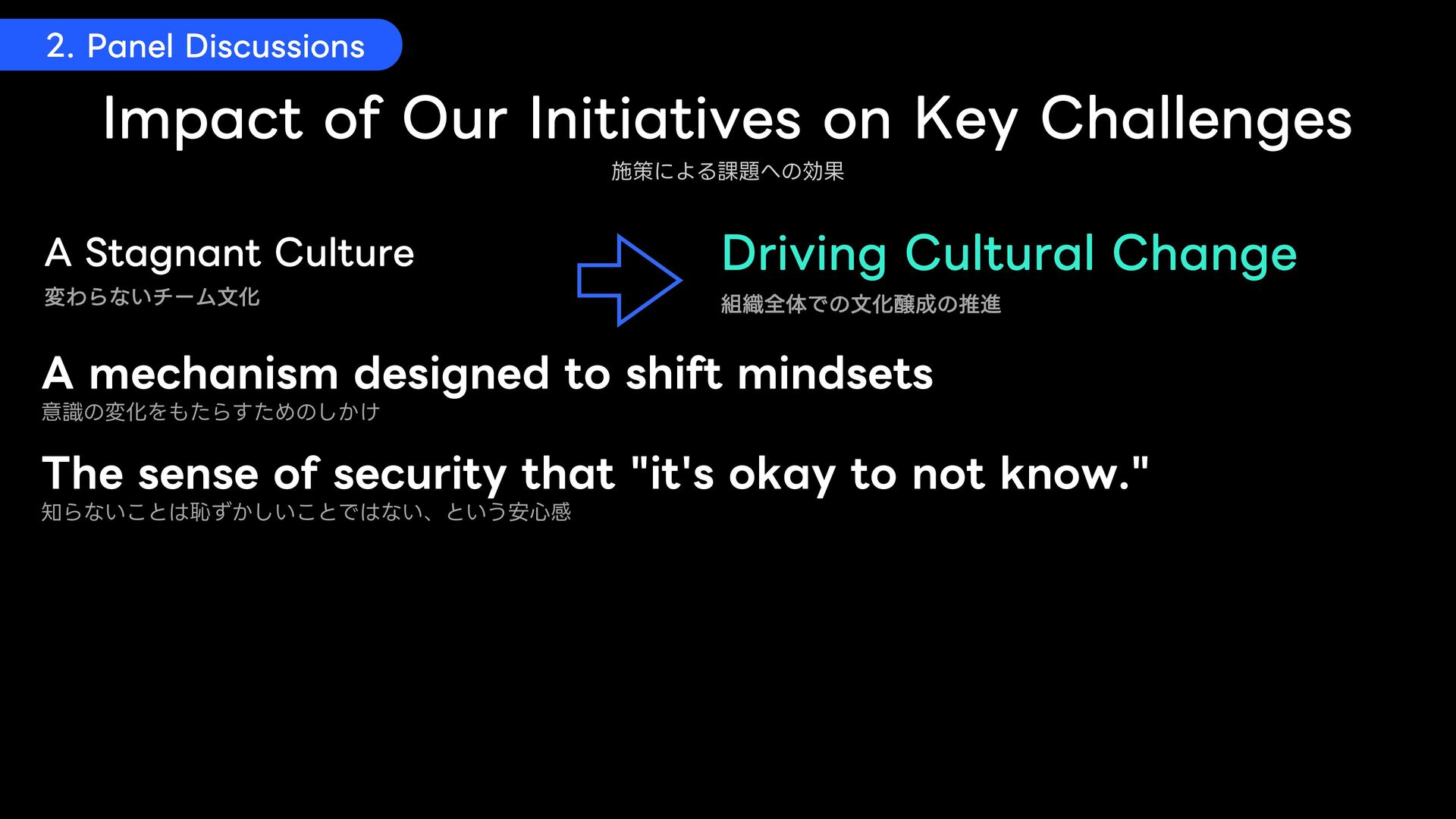 2. Panel Discussions

Impact of Our Initiatives on Key Challenges

施策による課題への効果

A Stagnant Culture

変わらないチーム文化

Driving Cultural Change

組織全体での文化醸成の推進

A mechanism designed to shift mindsets

意識の変化をもたらすためのしかけ

The sense of security that "it's okay to not know."

知らないことは恥ずかしいことではない、という安心感